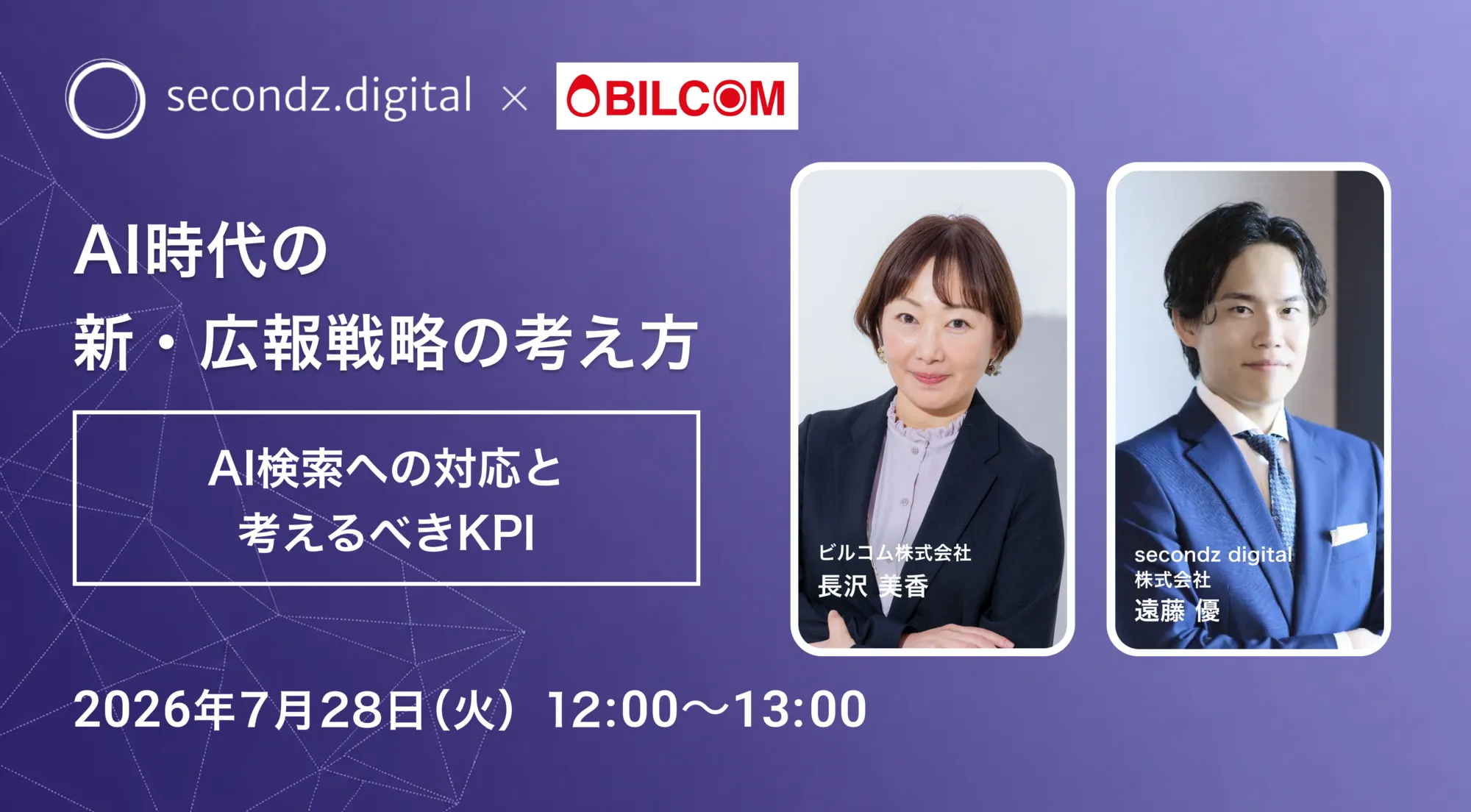 secondz.digital × BILCOM

AI時代の
新・広報戦略の考え方

AI検索への対応と
考えるべきKPI

ビルコム株式会社
長沢 美香

secondz digital
株式会社
遠藤 優

2026年7月28日(火) 12:00〜13:00